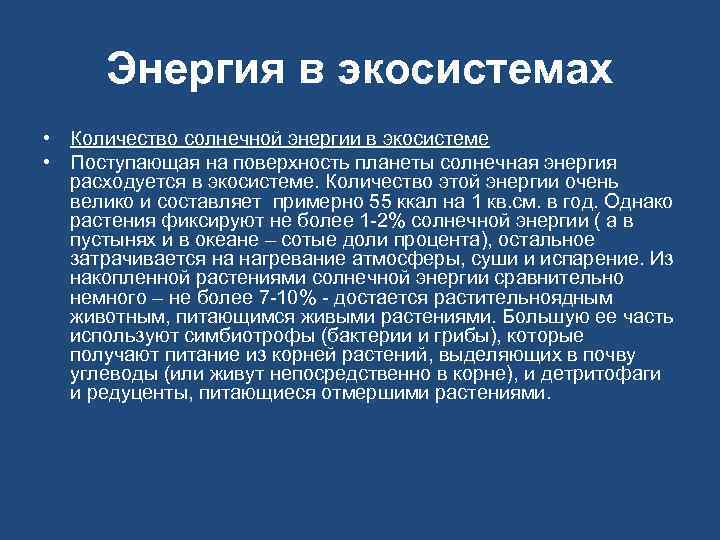 Энергия в экосистемах

• Количество солнечной энергии в экосистеме
• Поступающая на поверхность планеты солнечная энергия расходуется в экосистеме. Количество этой энергии очень велико и составляет примерно 55 ккал на 1 кв.см. в год. Однако растения фиксируют не более 1-2% солнечной энергии ( а в пустынях и в океане – сотые доли процента), остальное затрачивается на нагревание атмосферы, суши и испарение. Из накопленной растениями солнечной энергии сравнительно немного – не более 7-10% - достается растительноядным животным, питающимся живыми растениями. Большую ее часть используют симбиотрофы (бактерии и грибы), которые получают питание из корней растений, выделяющих в почву углеводы (или живут непосредственно в корне), и детритофаги и редуценты, питающиеся отмершими растениями.